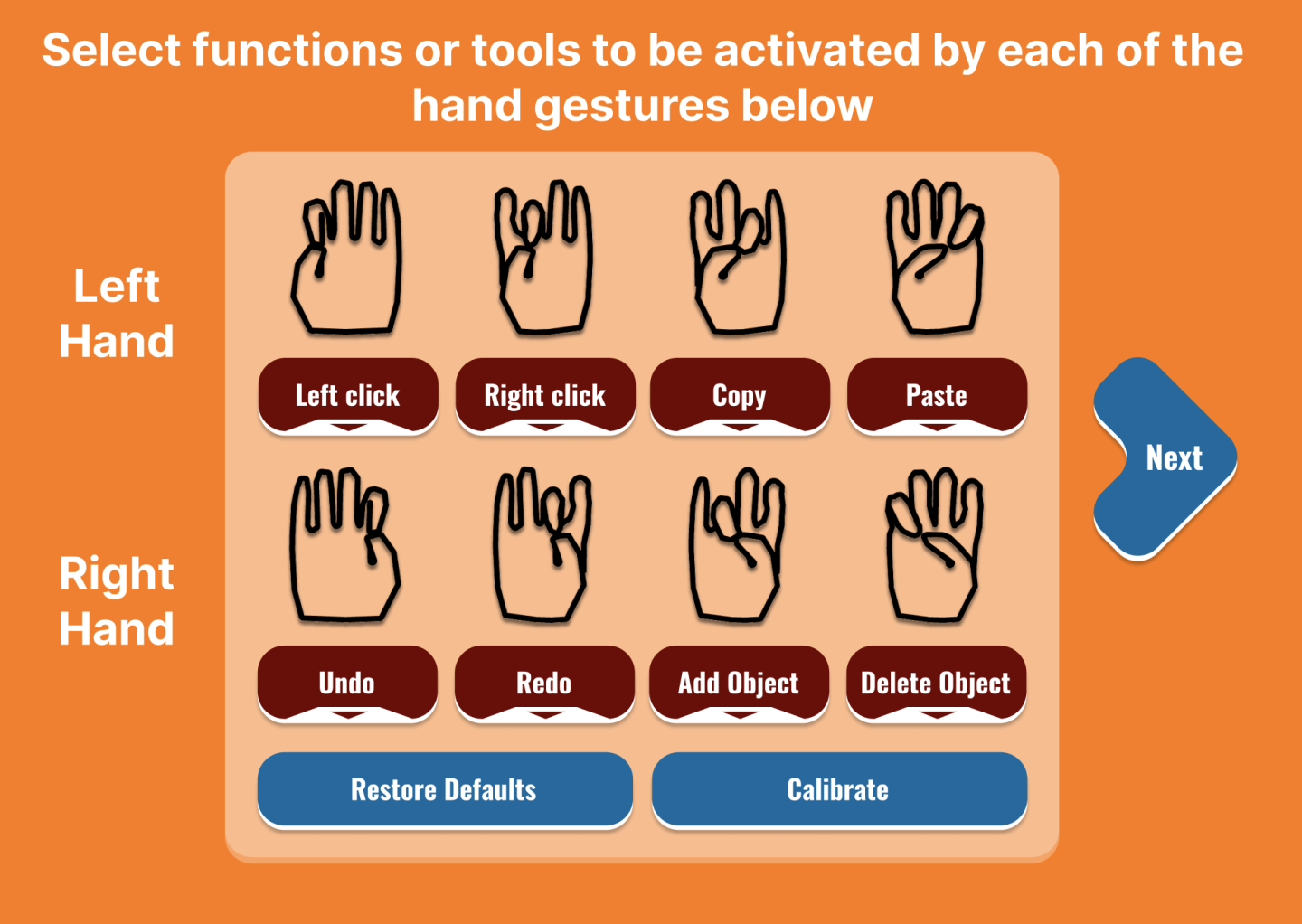 Select functions or tools to be activated by each of the hand gestures below

Left Hand

Left click
Right click
Copy
Paste

Right Hand

Undo
Redo
Add Object
Delete Object

Restore Defaults
Calibrate

Next